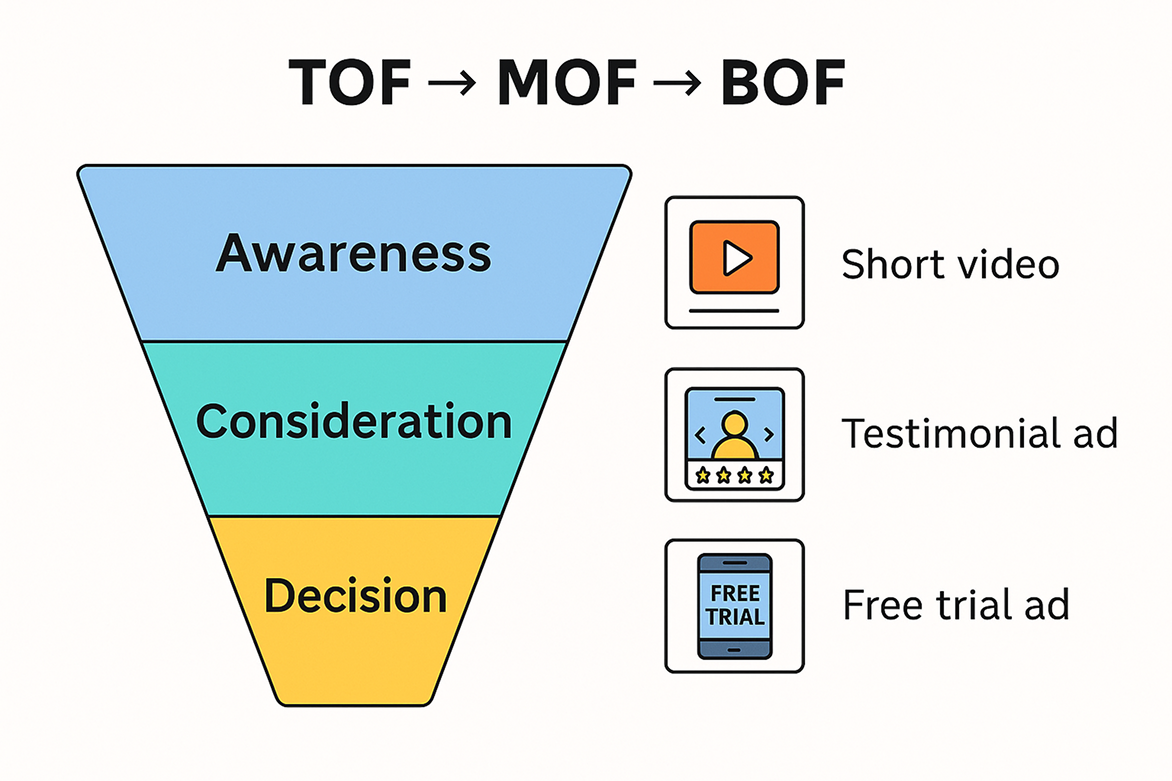 TOF → MOF → BOF

Awareness

Consideration

Decision

Short video

Testimonial ad

FREE TRIAL

Free trial ad